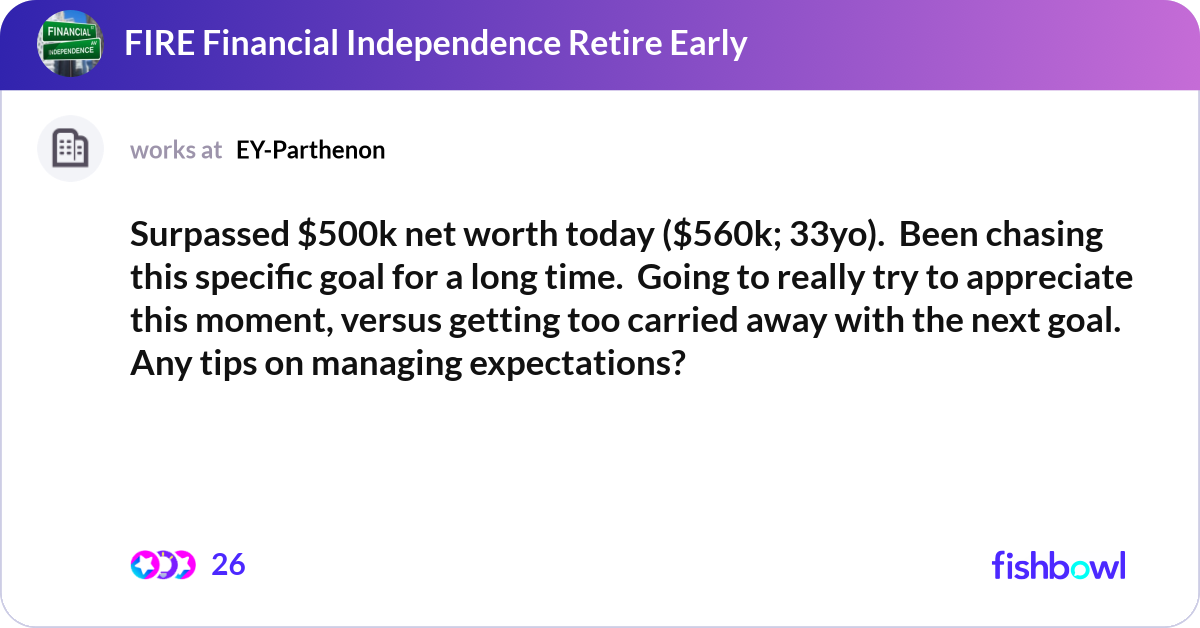 FINANCIAL
INDEPENDENCE

FIRE Financial Independence Retire Early

works at EY-Parthenon

Surpassed \$500k net worth today (\$560k; 33yo). Been chasing this specific goal for a long time. Going to really try to appreciate this moment, versus getting too carried away with the next goal. Any tips on managing expectations?

26

fishbowl